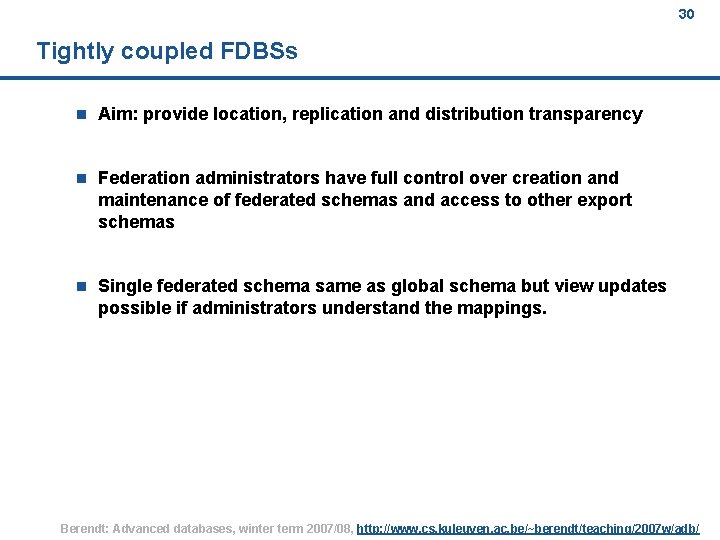 30

Tightly coupled FDBSs

Aim: provide location, replication and distribution transparency

Federation administrators have full control over creation and maintenance of federated schemas and access to other export schemas

Single federated schema same as global schema but view updates possible if administrators understand the mappings.

Berendt: Advanced databases, winter term 2007/08, http://www.cs.kuleuven.ac.be/~berendt/teaching/2007w/adb/